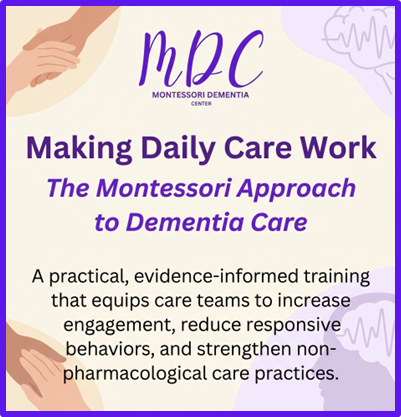 MDC
MONTESSORI DEMENTIA
CENTER

Making Daily Care Work

The Montessori Approach to Dementia Care

A practical, evidence-informed training that equips care teams to increase engagement, reduce responsive behaviors, and strengthen non-pharmacological care practices.